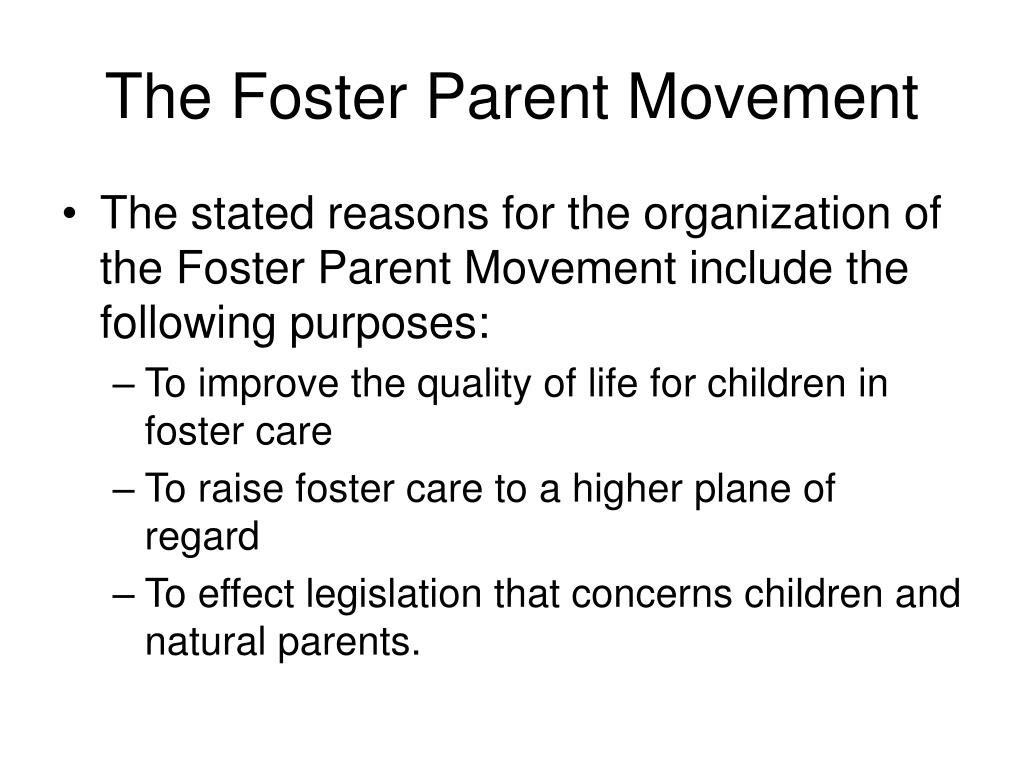 The Foster Parent Movement

• The stated reasons for the organization of the Foster Parent Movement include the following purposes:
– To improve the quality of life for children in foster care
– To raise foster care to a higher plane of regard
– To effect legislation that concerns children and natural parents.